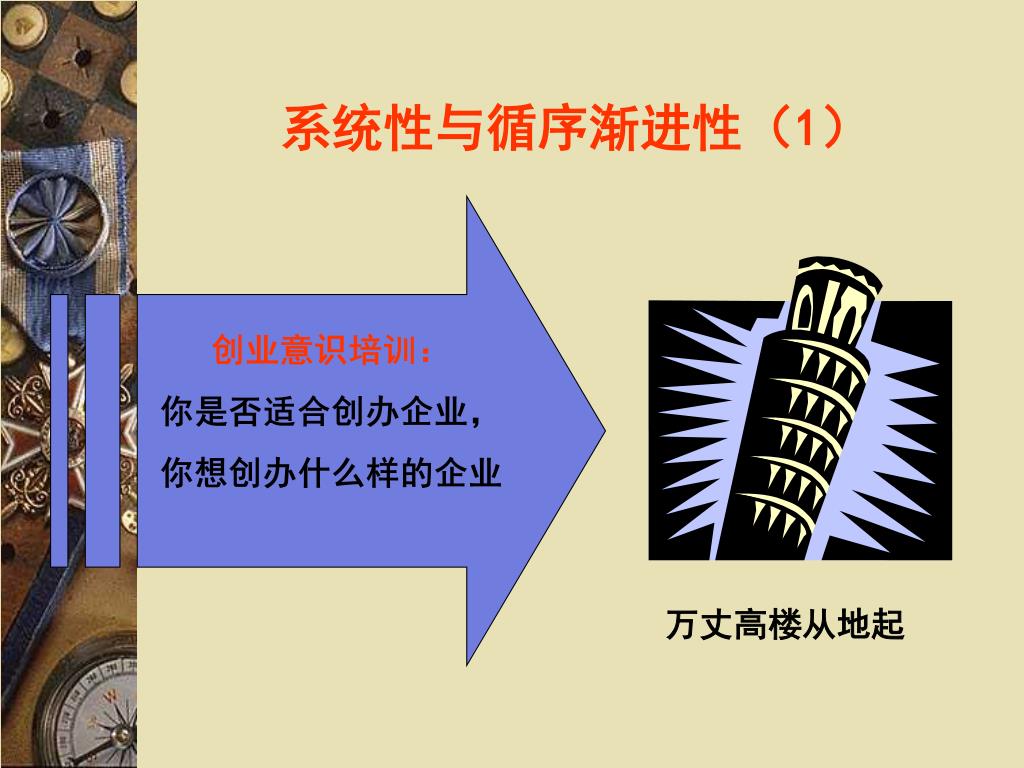 系统性与循序渐进性（1）

创业意识培训：
你是否适合创办企业，
你想创办什么样的企业

万丈高楼从地起